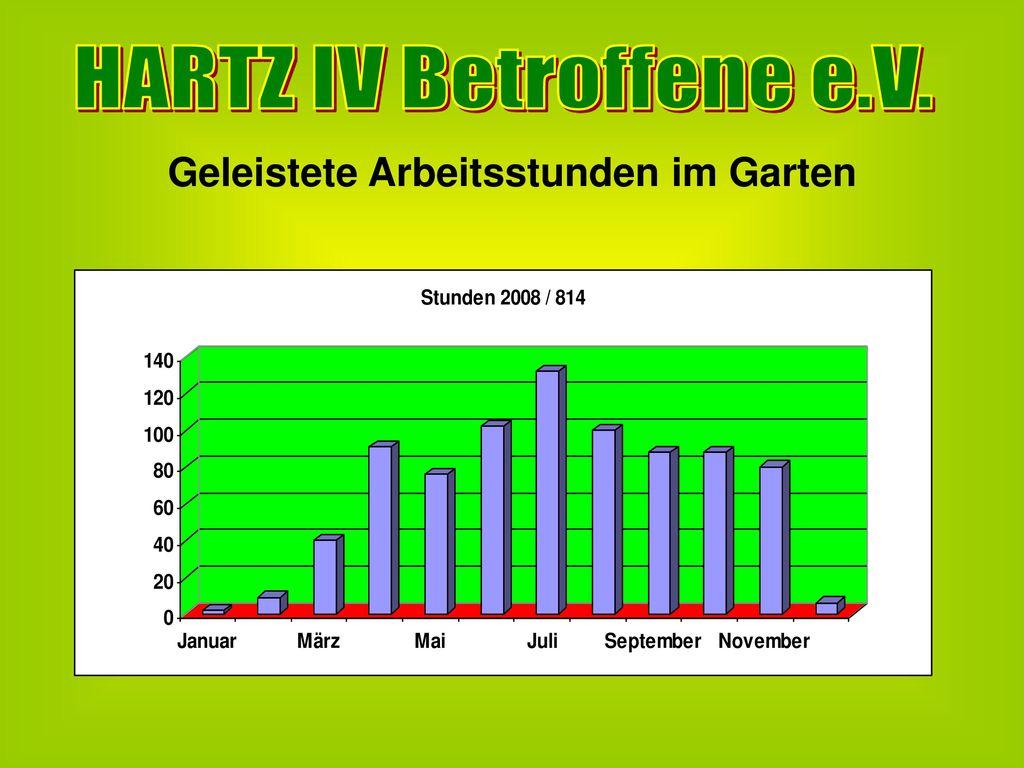 HARTZ IV Betroffene e.V.

Geleistete Arbeitsstunden im Garten

Stunden 2008 / 814

140
120
100
80
60
40
20
0

Januar März Mai Juli September November